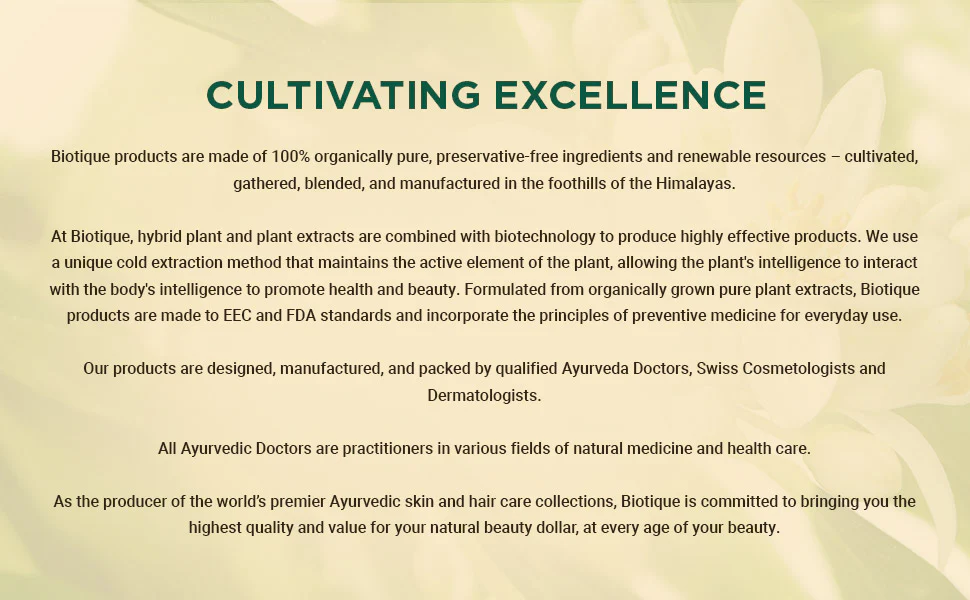 CULTIVATING EXCELLENCE

Biotique products are made of 100% organically pure, preservative-free ingredients and renewable resources – cultivated, gathered, blended, and manufactured in the foothills of the Himalayas.

At Biotique, hybrid plant and plant extracts are combined with biotechnology to produce highly effective products. We use a unique cold extraction method that maintains the active element of the plant, allowing the plant's intelligence to interact with the body's intelligence to promote health and beauty. Formulated from organically grown pure plant extracts, Biotique products are made to EEC and FDA standards and incorporate the principles of preventive medicine for everyday use.

Our products are designed, manufactured, and packed by qualified Ayurveda Doctors, Swiss Cosmetologists and Dermatologists.

All Ayurvedic Doctors are practitioners in various fields of natural medicine and health care.

As the producer of the world's premier Ayurvedic skin and hair care collections, Biotique is committed to bringing you the highest quality and value for your natural beauty dollar, at every age of your beauty.